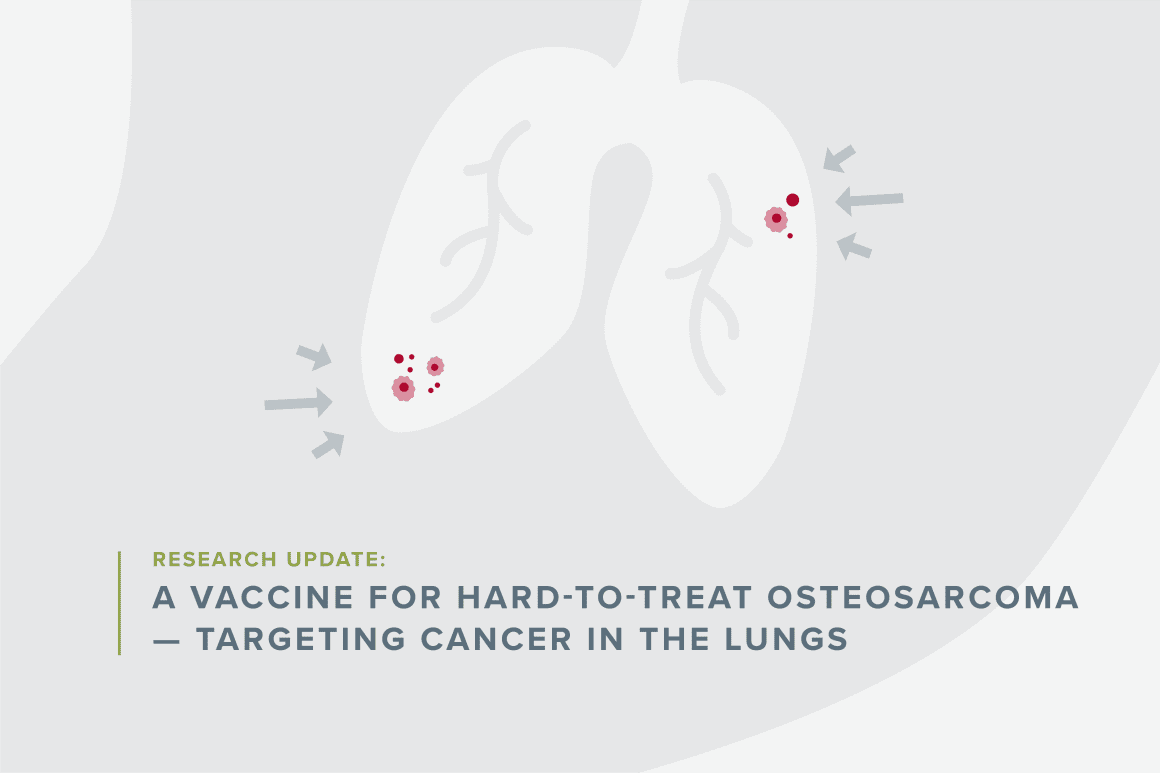 RESEARCH UPDATE:

A VACCINE FOR HARD-TO-TREAT OSTEOSARCOMA — TARGETING CANCER IN THE LUNGS